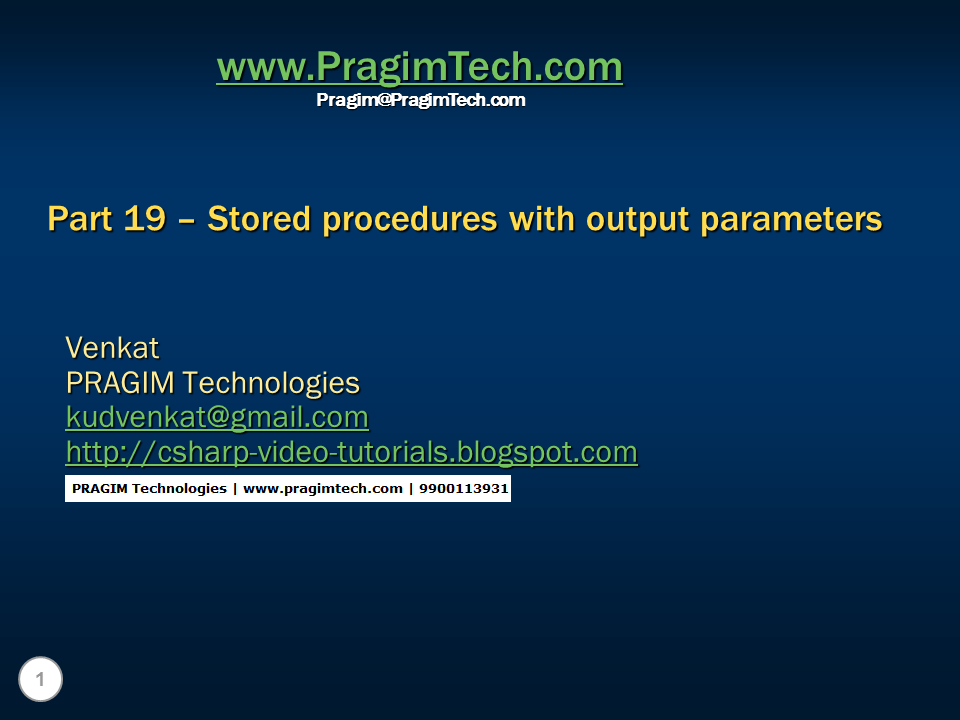 www.PragimTech.com
Pragim@PragimTech.com

Part 19 – Stored procedures with output parameters

Venkat
PRAGIM Technologies
kudvenkat@gmail.com
http://csharp-video-tutorials.blogspot.com

PRAGIM Technologies | www.pragimtech.com | 9900113931

1